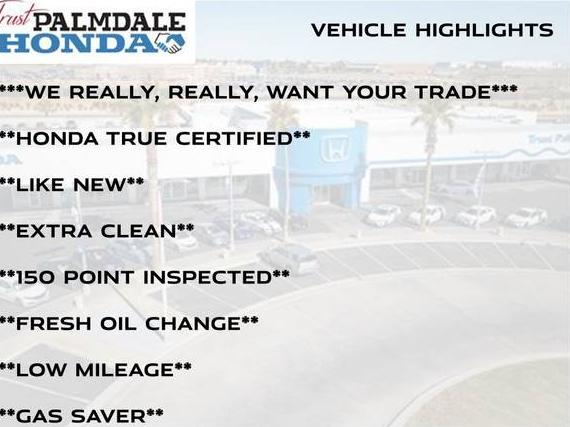 Trust PALMDALE HONDA

VEHICLE HIGHLIGHTS

***WE REALLY, REALLY, WANT YOUR TRADE***

**HONDA TRUE CERTIFIED**

**LIKE NEW**

**EXTRA CLEAN**

**150 POINT INSPECTED**

**FRESH OIL CHANGE**

**LOW MILEAGE**

**GAS SAVER**